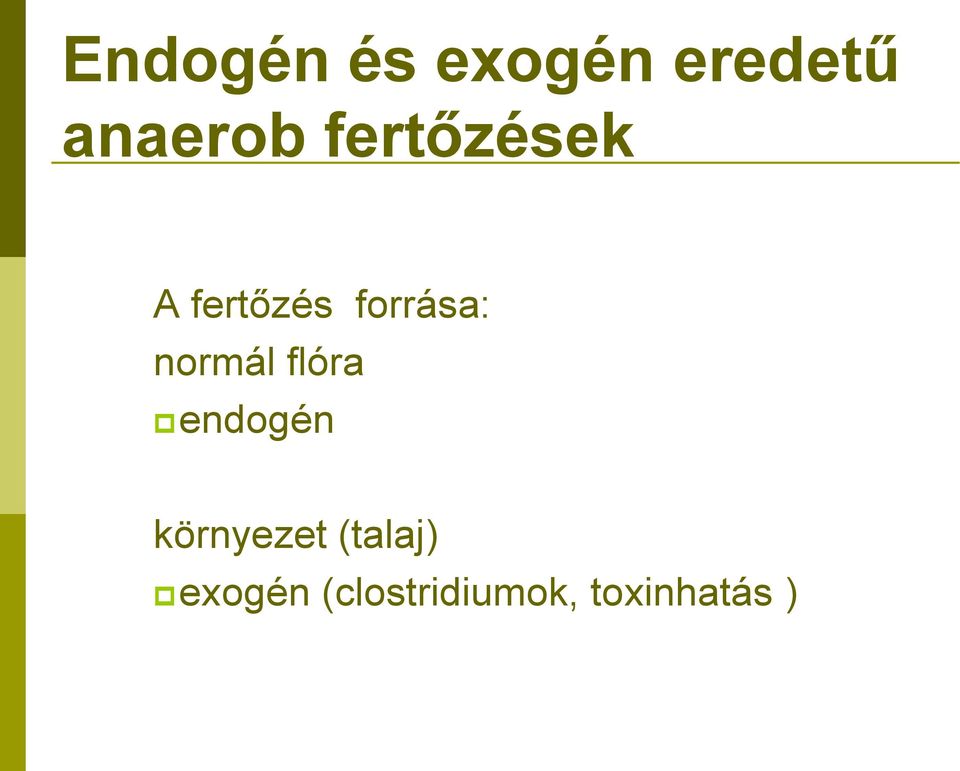 Endogén és exogén eredetű anaerob fertőzések

A fertőzés  forrása:
normál flóra
endogén

környezet (talaj)
exogén (clostridiumok, toxinhatás )